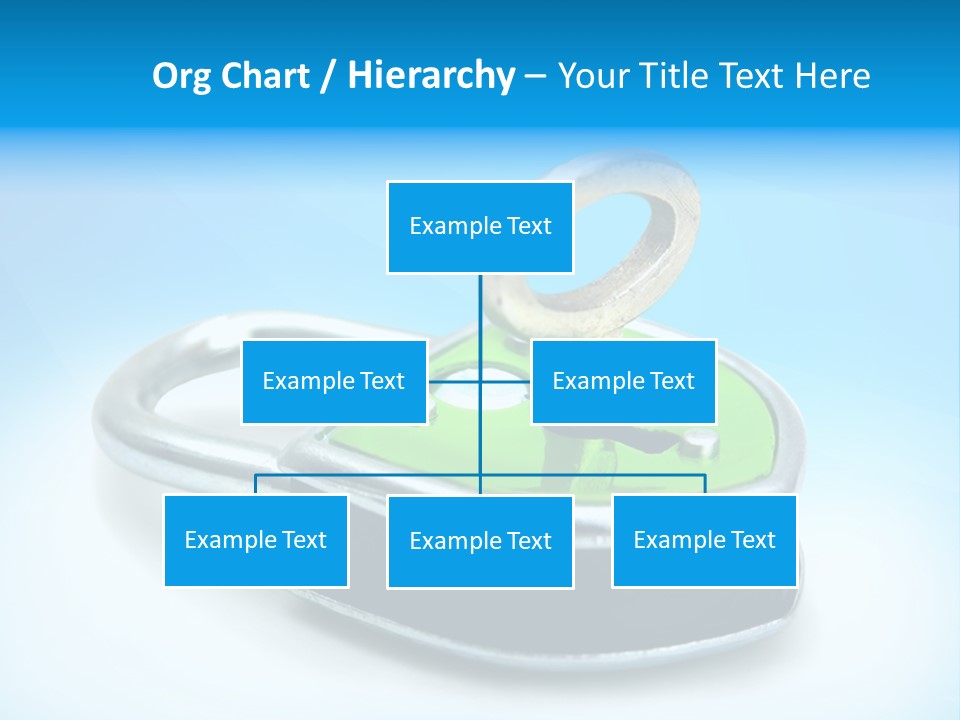 Org Chart / Hierarchy – Your Title Text Here

Example Text

Example Text

Example Text

Example Text

Example Text

Example Text